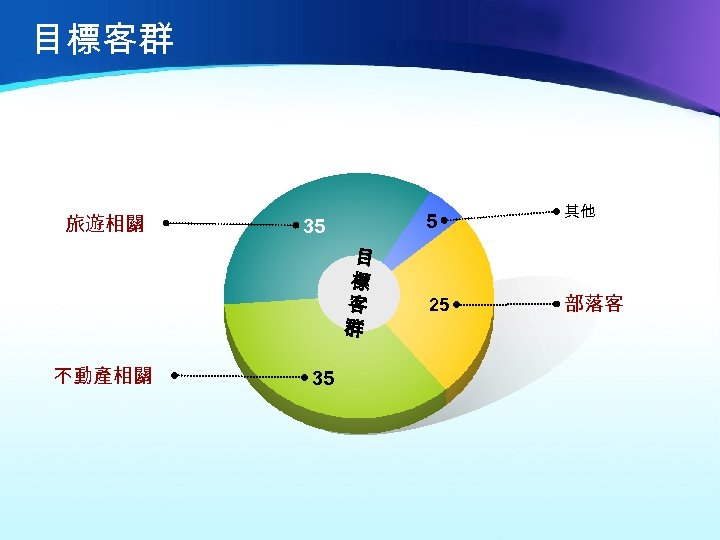 目標客群

旅遊相關
35
5
其他
目標客群
25
部落客
不動產相關
35